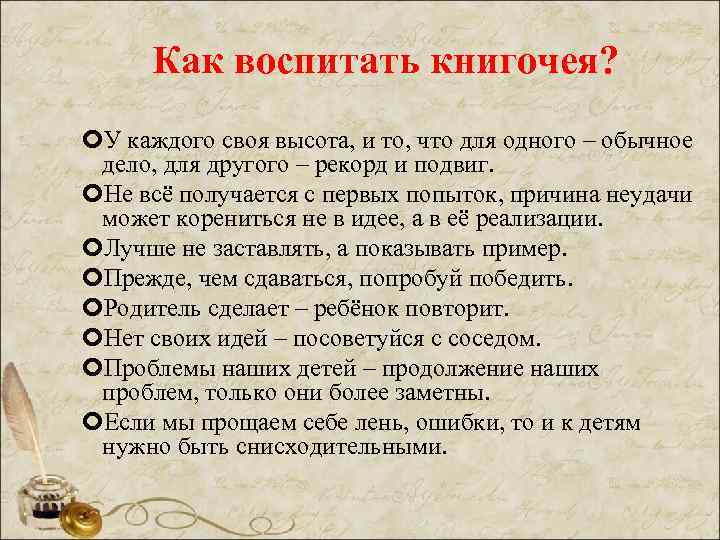 Как воспитать книгочея?

У каждого своя высота, и то, что для одного – обычное дело, для другого – рекорд и подвиг.

Не всё получается с первых попыток, причина неудачи может корениться не в идее, а в её реализации.

Лучше не заставлять, а показывать пример.

Прежде, чем сдаваться, попробуй победить.

Родитель сделает – ребёнок повторит.

Нет своих идей – посоветуйся с соседом.

Проблемы наших детей – продолжение наших проблем, только они более заметны.

Если мы прощаем себе лень, ошибки, то и к детям нужно быть снисходительными.